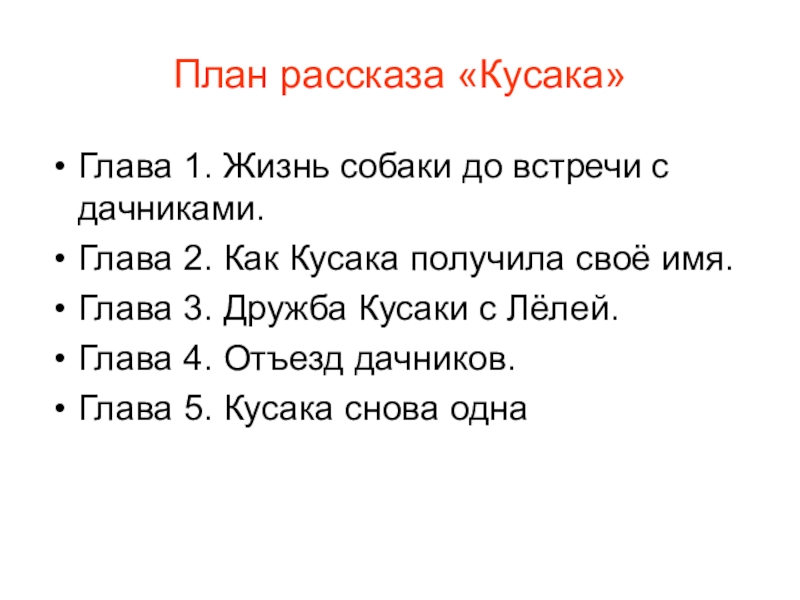 План рассказа «Кусака»

• Глава 1. Жизнь собаки до встречи с дачниками.
• Глава 2. Как Кусака получила своё имя.
• Глава 3. Дружба Кусаки с Лёлей.
• Глава 4. Отъезд дачников.
• Глава 5. Кусака снова одна